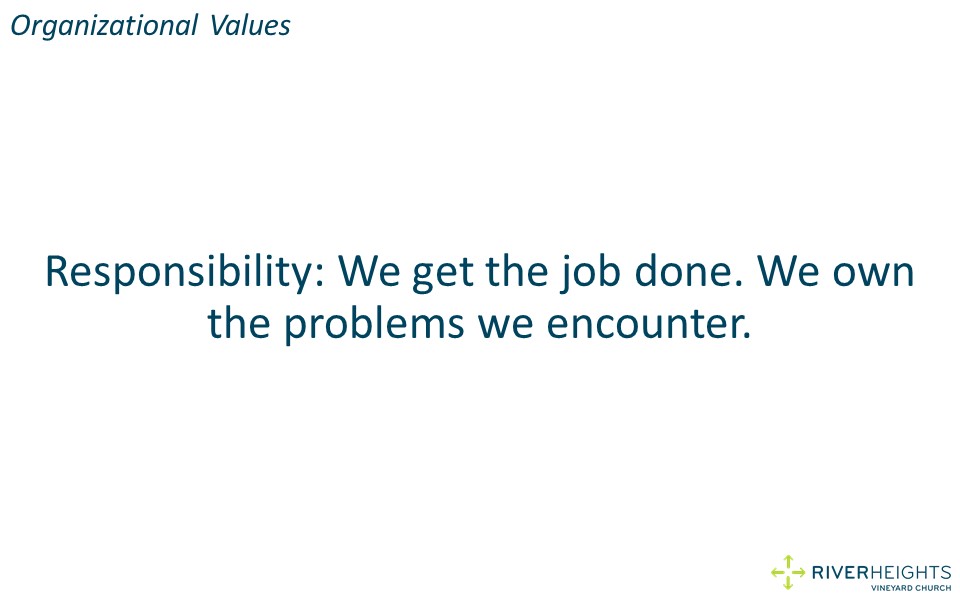 Organizational Values

Responsibility: We get the job done. We own the problems we encounter.

RIVERHEIGHTS
VINEYARD CHURCH